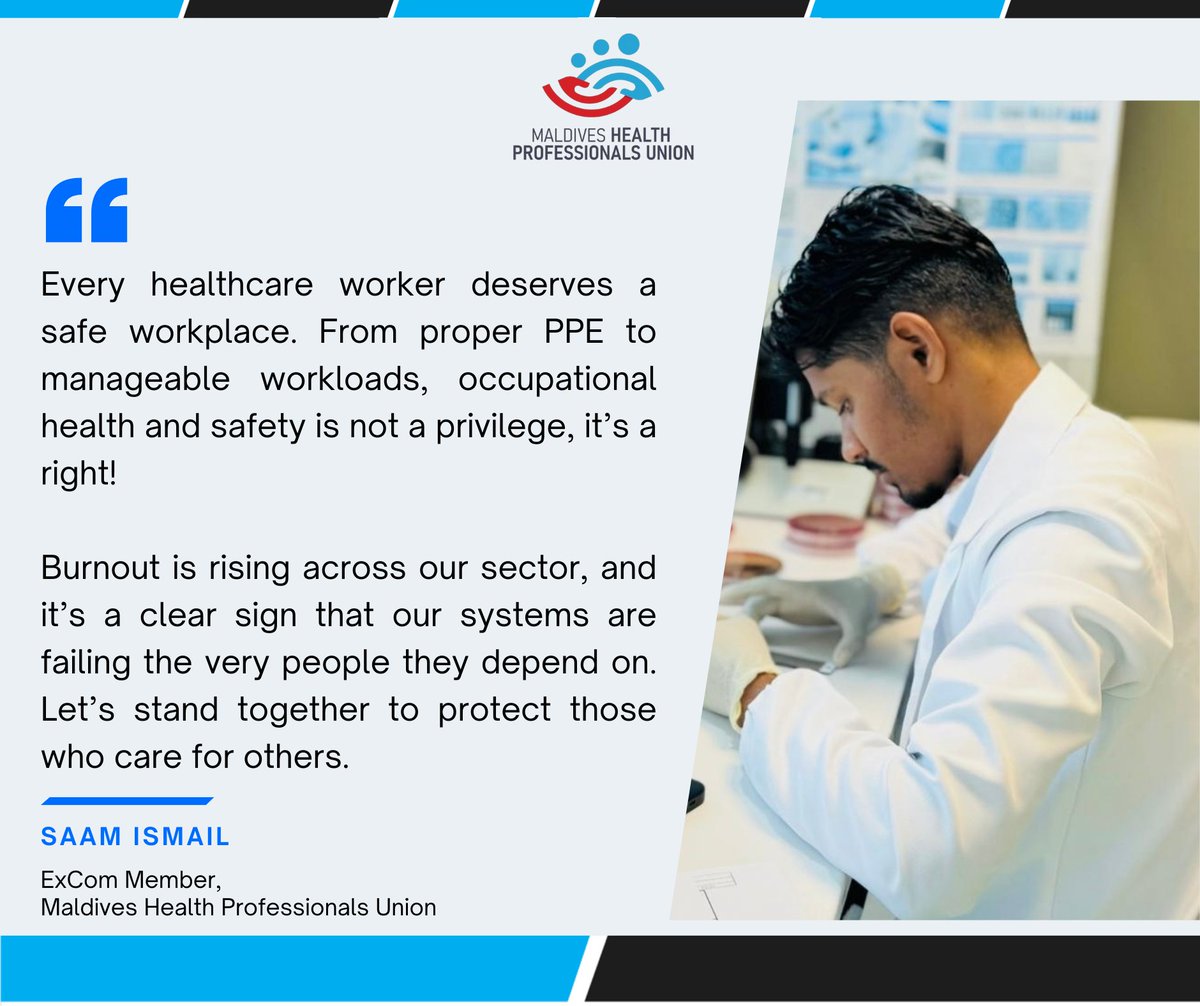 MALDIVES HEALTH PROFESSIONALS UNION

“

Every healthcare worker deserves a safe workplace. From proper PPE to manageable workloads, occupational health and safety is not a privilege, it’s a right!

Burnout is rising across our sector, and it’s a clear sign that our systems are failing the very people they depend on. Let’s stand together to protect those who care for others.

SAAM ISMAIL

ExCom Member,
Maldives Health Professionals Union